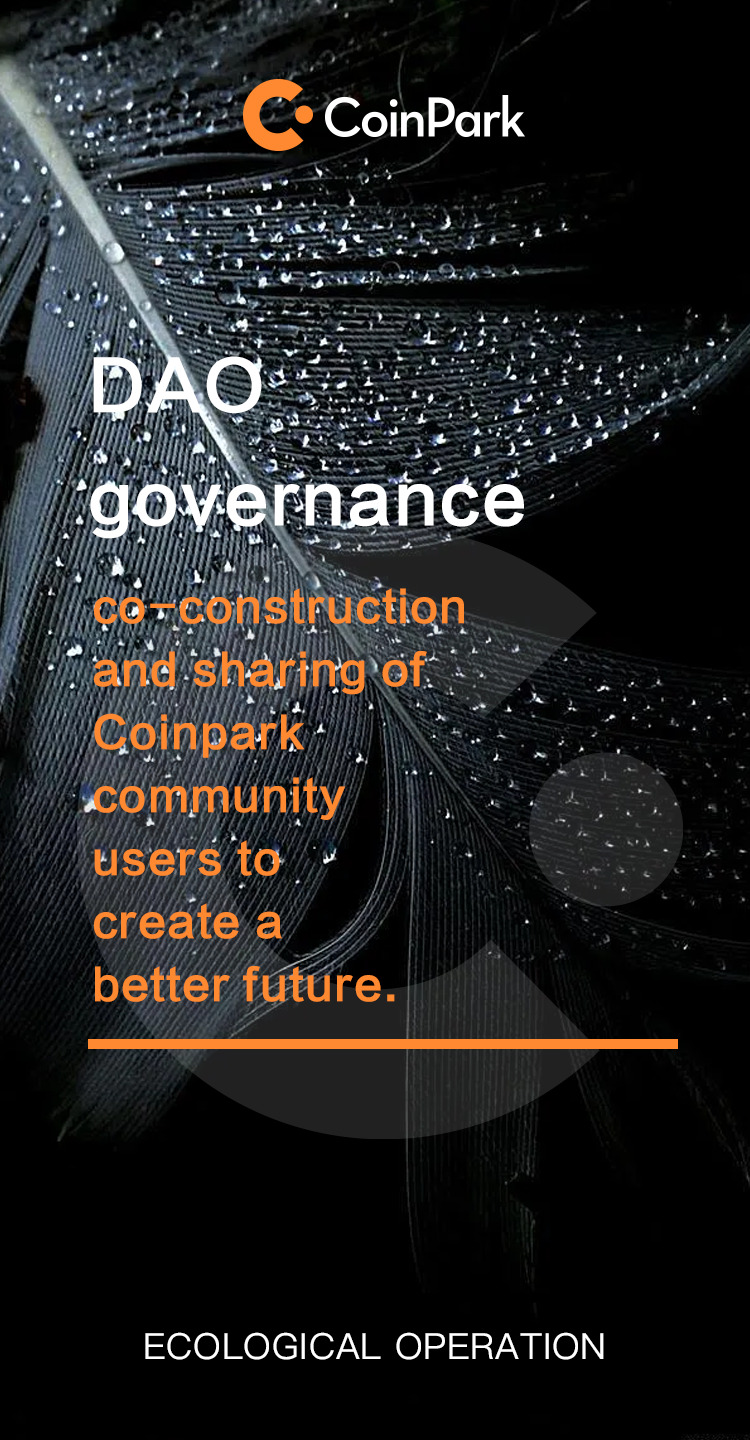 CoinPark

DAO governance

co-construction and sharing of Coinpark community users to create a better future.

ECOLOGICAL OPERATION